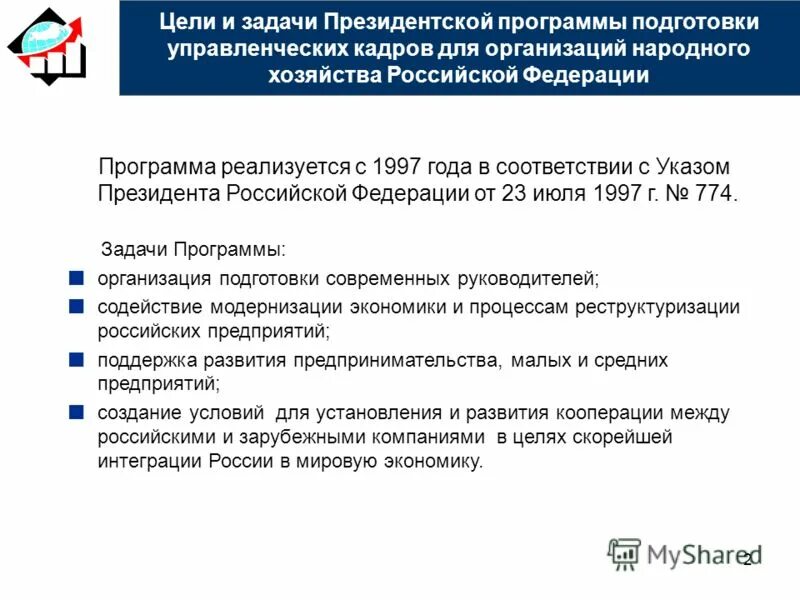 Цели и задачи Президентской программы подготовки управленческих кадров для организаций народного хозяйства Российской Федерации

Программа реализуется с 1997 года в соответствии с Указом Президента Российской Федерации от 23 июля 1997 г. № 774.

Задачи Программы:

организация подготовки современных руководителей;

содействие модернизации экономики и процессам реструктуризации российских предприятий;

поддержка развития предпринимательства, малых и средних предприятий;

создание условий для установления и развития кооперации между российскими и зарубежными компаниями в целях скорейшей интеграции России в мировую экономику.

MyShared

2